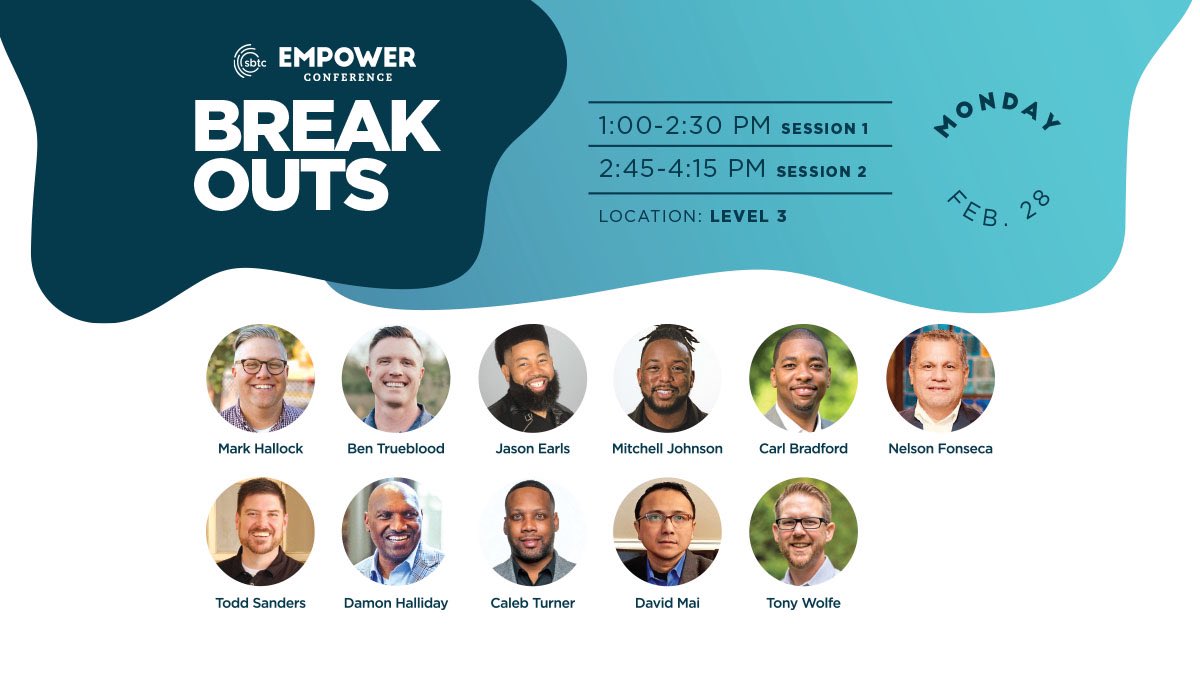 sbtc EMPOWER CONFERENCE

BREAK OUTS

1:00-2:30 PM SESSION 1
2:45-4:15 PM SESSION 2
LOCATION: LEVEL 3

MONDAY
FEB. 28

Mark Hallock
Ben Trueblood
Jason Earls
Mitchell Johnson
Carl Bradford
Nelson Fonseca
Todd Sanders
Damon Halliday
Caleb Turner
David Mai
Tony Wolfe